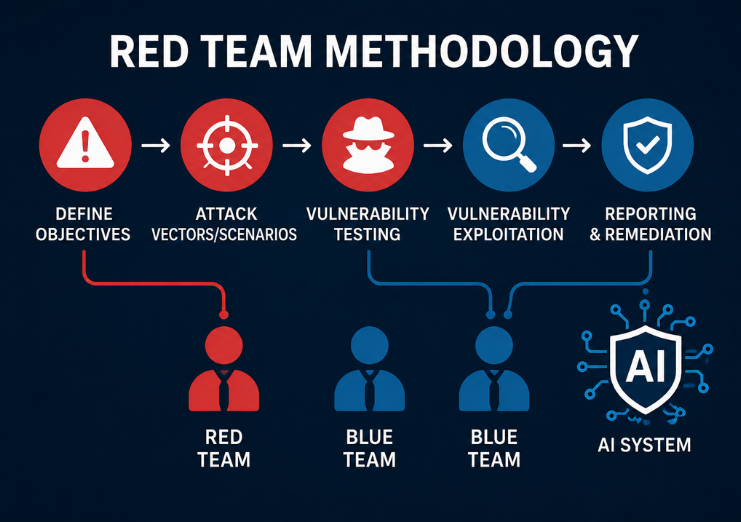 RED TEAM METHODOLOGY

DEFINE OBJECTIVES

ATTACK VECTORS/SCENARIOS

VULNERABILITY TESTING

VULNERABILITY EXPLOITATION

REPORTING & REMEDIATION

RED TEAM

BLUE TEAM

BLUE TEAM

AI

AI SYSTEM